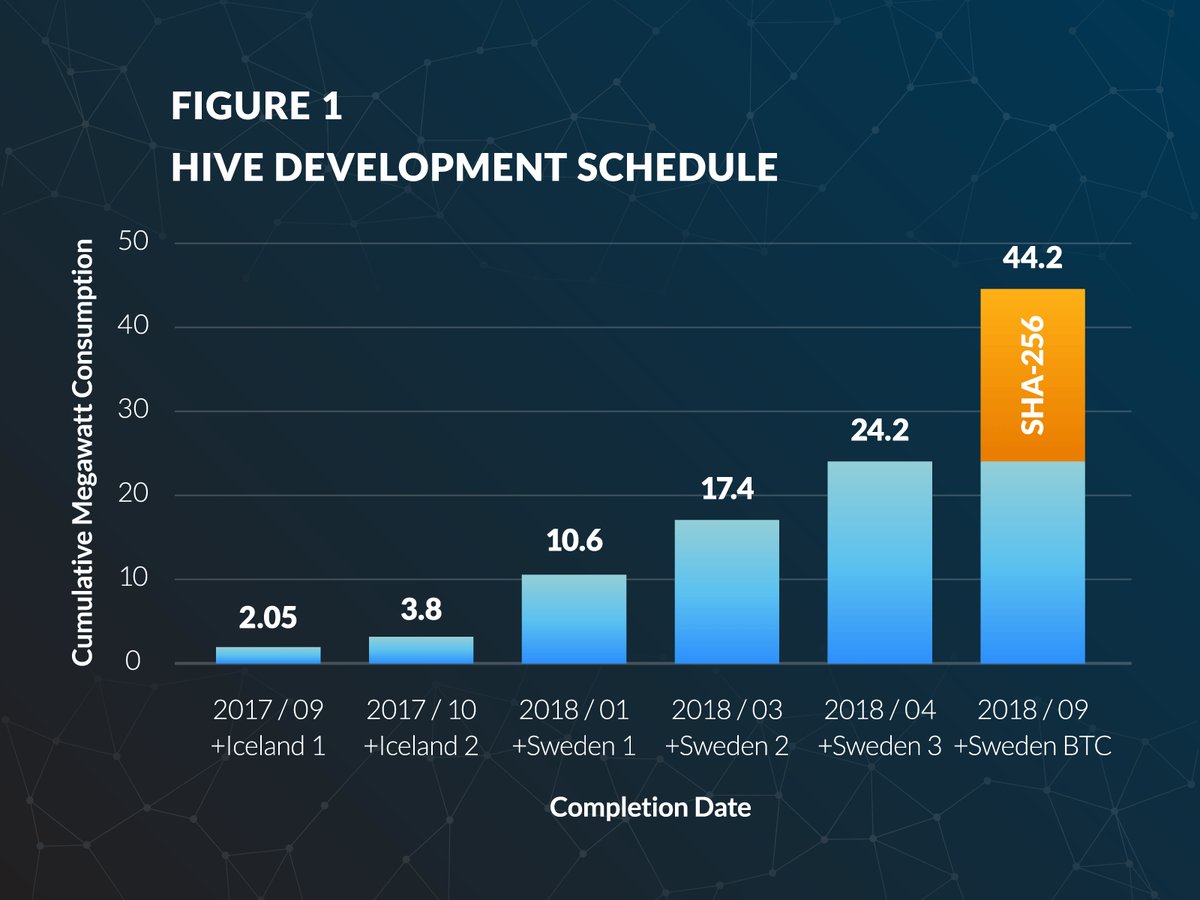 FIGURE 1
HIVE DEVELOPMENT SCHEDULE

Cumulative Megawatt Consumption

50
40
30
20
10
0

2.05
3.8
10.6
17.4
24.2
44.2
SHA-256

2017 / 09 +Iceland 1
2017 / 10 +Iceland 2
2018 / 01 +Sweden 1
2018 / 03 +Sweden 2
2018 / 04 +Sweden 3
2018 / 09 +Sweden BTC

Completion Date